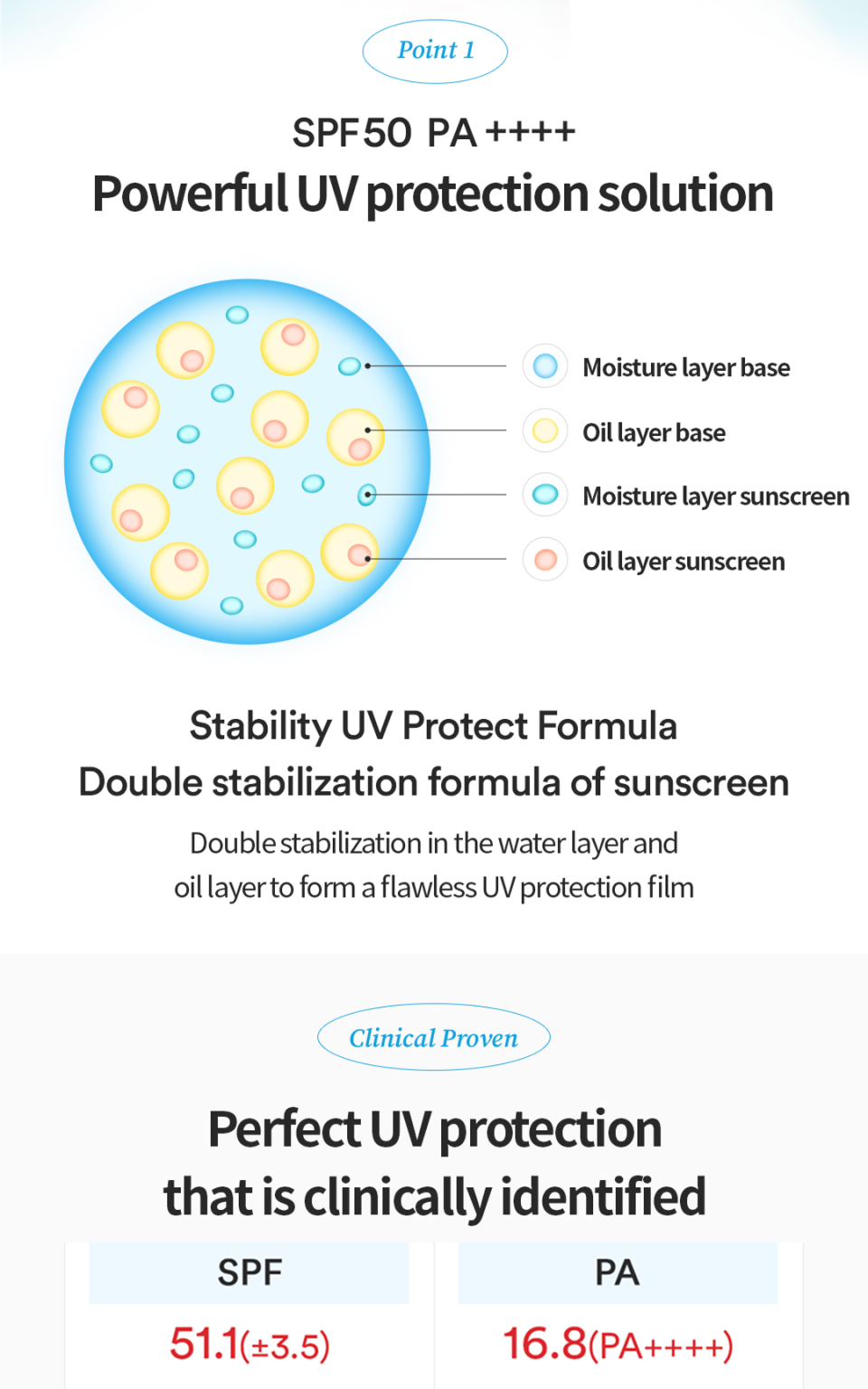 Point 1

SPF50 PA ++++
Powerful UV protection solution

Moisture layer base
Oil layer base
Moisture layer sunscreen
Oil layer sunscreen

Stability UV Protect Formula
Double stabilization formula of sunscreen

Double stabilization in the water layer and oil layer to form a flawless UV protection film

Clinical Proven

Perfect UV protection that is clinically identified

| SPF | PA |
|---|---|
| 51.1(±3.5) | 16.8(PA++++) |